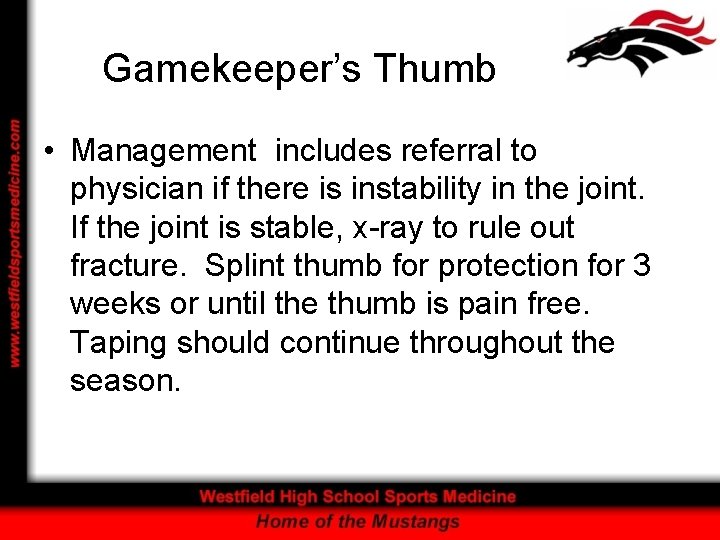 www.westfieldsportsmedicine.com

Gamekeeper's Thumb

• Management  includes referral to physician if there is instability in the joint. If the joint is stable, x-ray to rule out fracture.  Splint thumb for protection for 3 weeks or until the thumb is pain free. Taping should continue throughout the season.

Westfield High School Sports Medicine
Home of the Mustangs